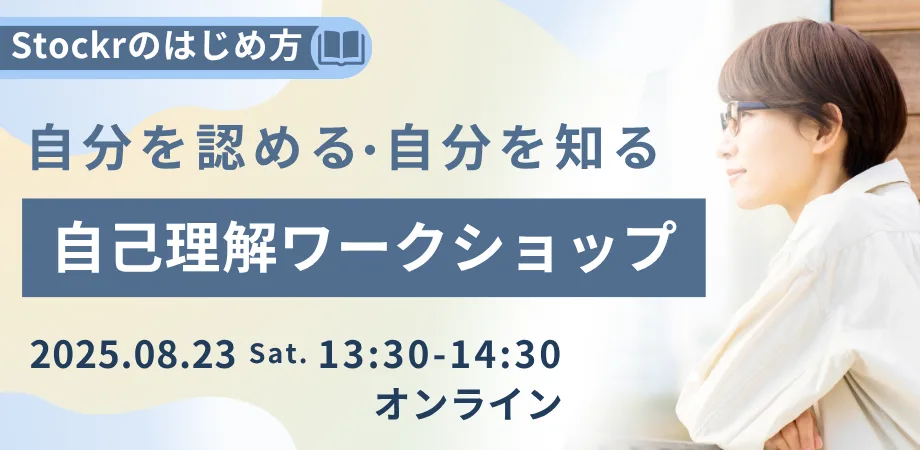 Stockrのはじめ方

自分を認める·自分を知る

自己理解ワークショップ

2025.08.23 Sat. 13:30-14:30
オンライン